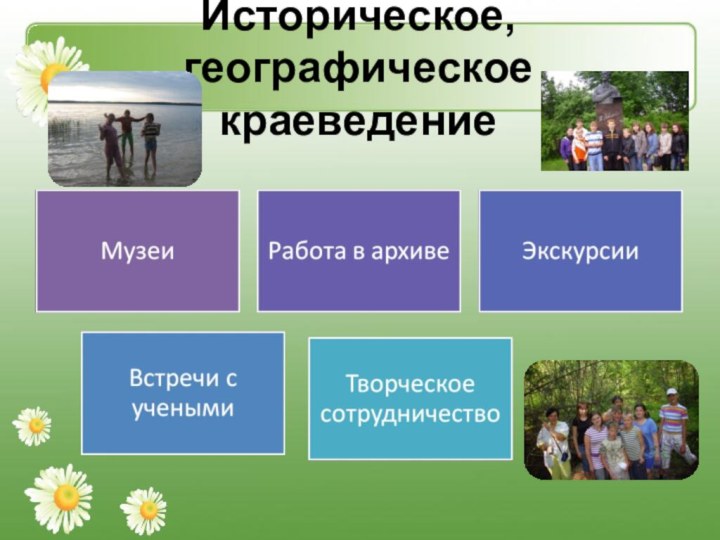 Историческое, географическое краеведение

Музеи

Работа в архиве

Экскурсии

Встречи с учеными

Творческое сотрудничество